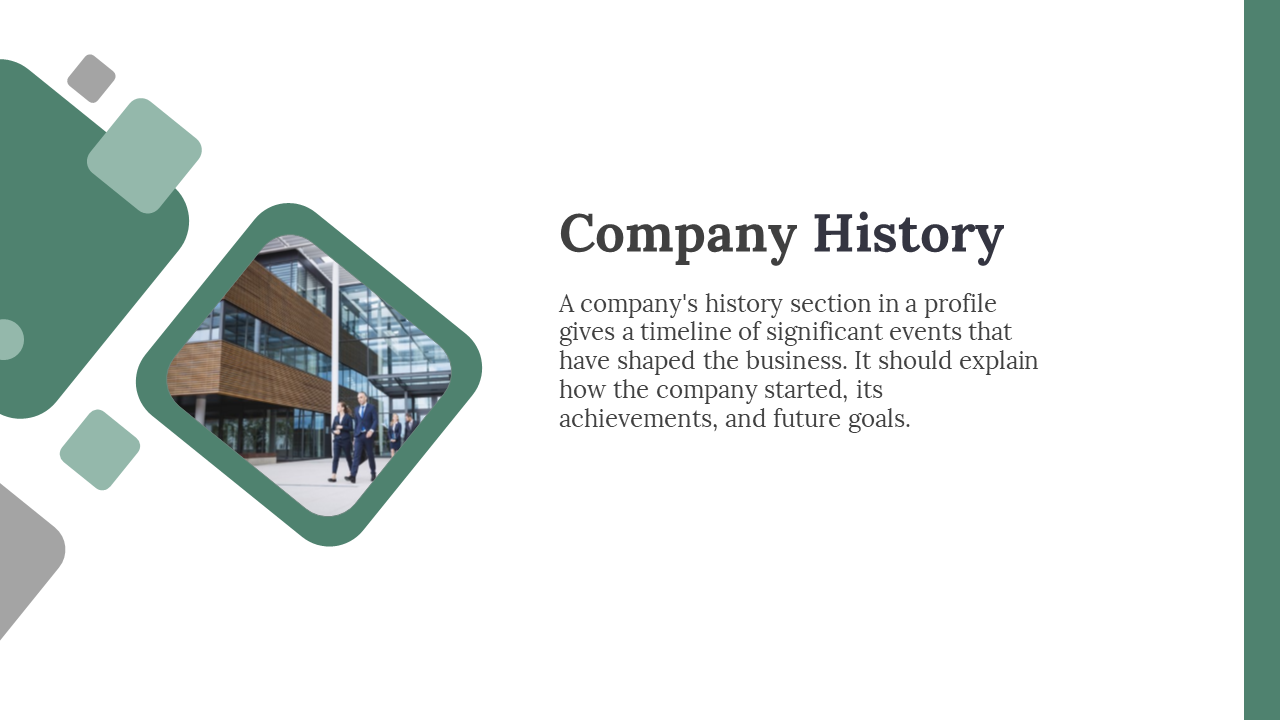 Company History

A company's history section in a profile gives a timeline of significant events that have shaped the business. It should explain how the company started, its achievements, and future goals.